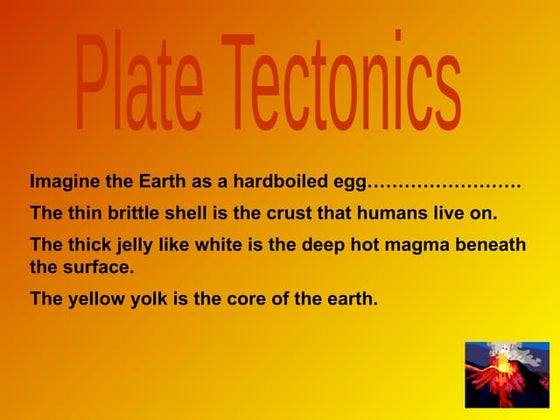 Plate Tectonics

Imagine the Earth as a hardboiled egg…………………….

The thin brittle shell is the crust that humans live on.

The thick jelly like white is the deep hot magma beneath the surface.

The yellow yolk is the core of the earth.